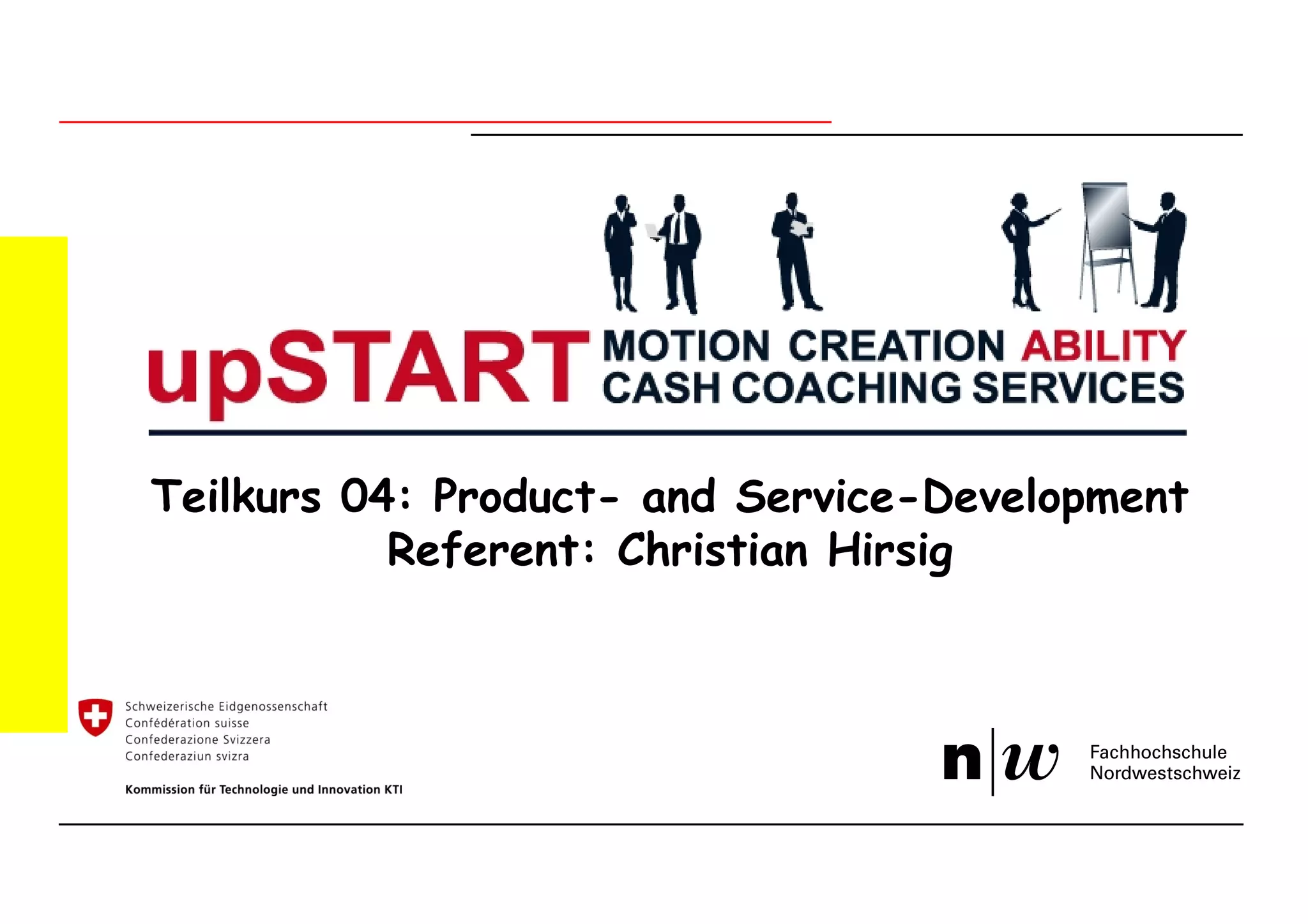 upSTART MOTION CREATION ABILITY
CASH COACHING SERVICES

Teilkurs 04: Product- and Service-Development
Referent: Christian Hirsig

Schweizerische Eidgenossenschaft
Confédération suisse
Confederazione Svizzera
Confederaziun svizra

Kommission für Technologie und Innovation KTI

n|w Fachhochschule Nordwestschweiz